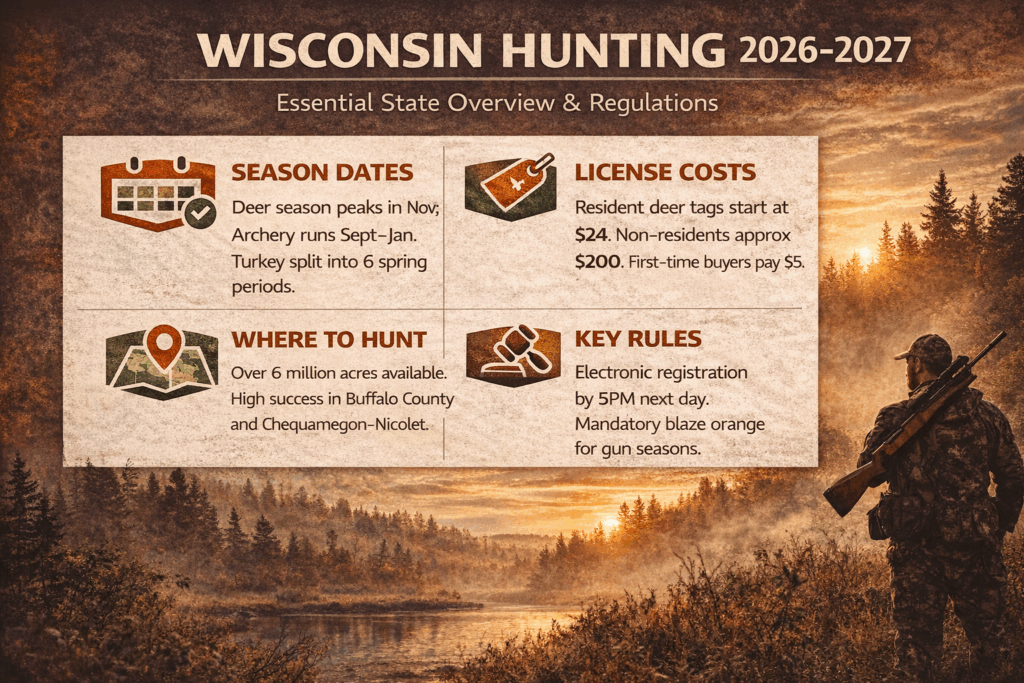 WISCONSIN HUNTING 2026-2027

Essential State Overview & Regulations

SEASON DATES

Deer season peaks in Nov; Archery runs Sept–Jan. Turkey split into 6 spring periods.

LICENSE COSTS

Resident deer tags start at $24. Non-residents approx $200. First-time buyers pay $5.

WHERE TO HUNT

Over 6 million acres available. High success in Buffalo County and Chequamegon-Nicolet.

KEY RULES

Electronic registration by 5PM next day. Mandatory blaze orange for gun seasons.